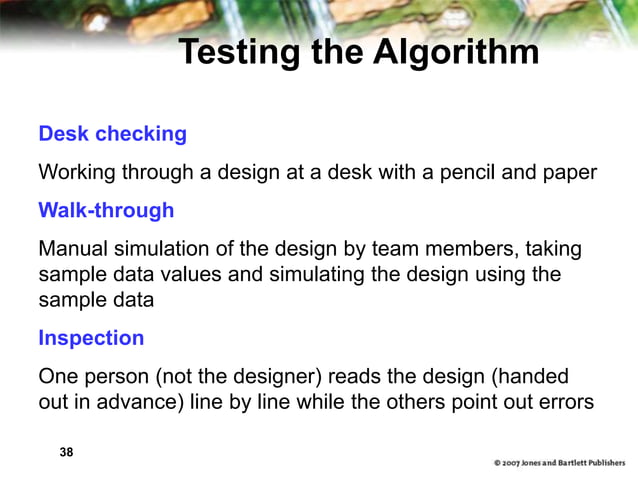 Testing the Algorithm

Desk checking

Working through a design at a desk with a pencil and paper

Walk-through

Manual simulation of the design by team members, taking sample data values and simulating the design using the sample data

Inspection

One person (not the designer) reads the design (handed out in advance) line by line while the others point out errors

38

© 2007 Jones and Bartlett Publishers